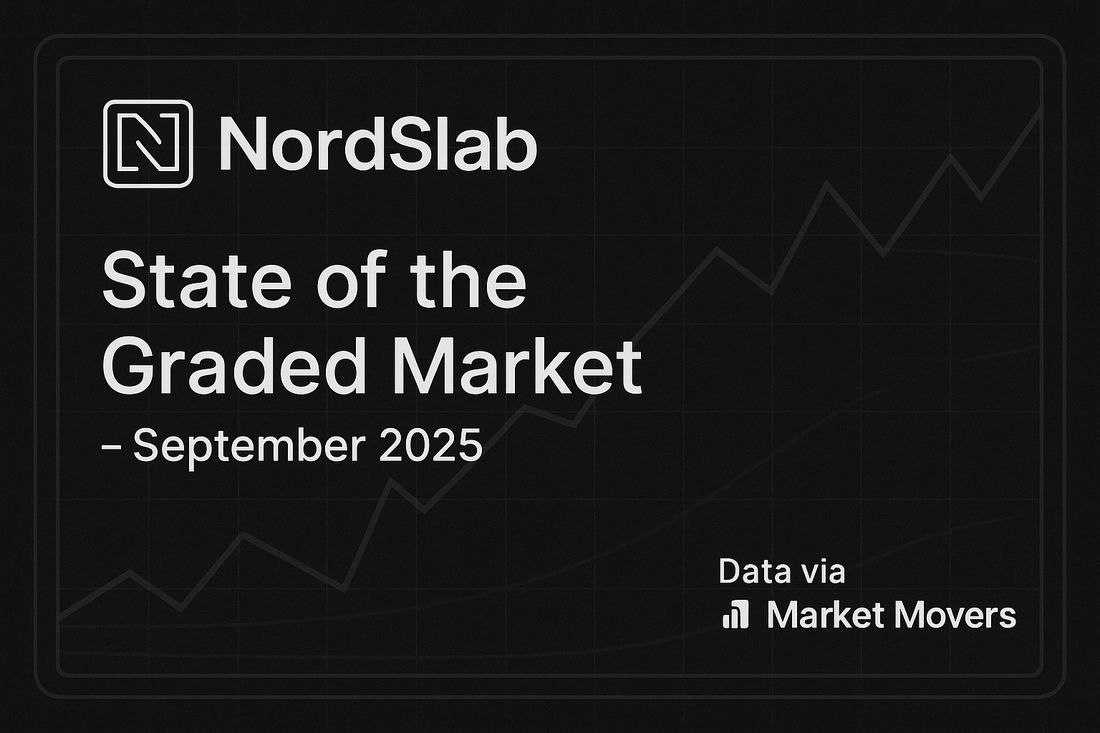 NordSlab

State of the Graded Market

– September 2025

Data via

Market Movers